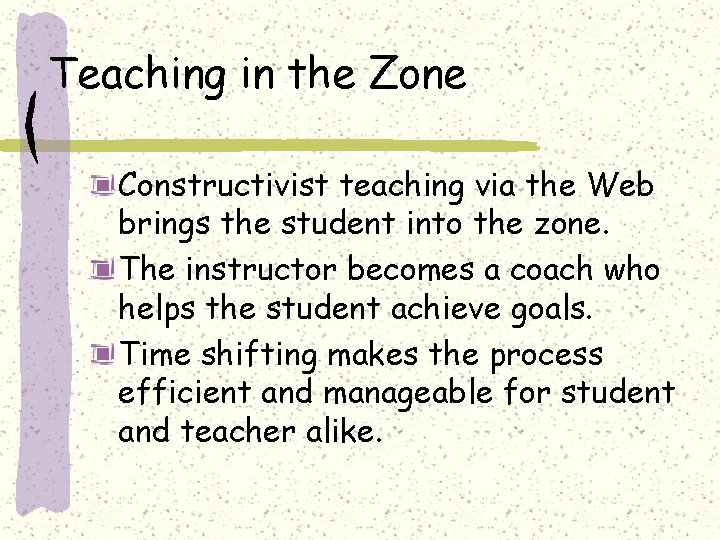 Teaching in the Zone

Constructivist teaching via the Web brings the student into the zone.

The instructor becomes a coach who helps the student achieve goals.

Time shifting makes the process efficient and manageable for student and teacher alike.